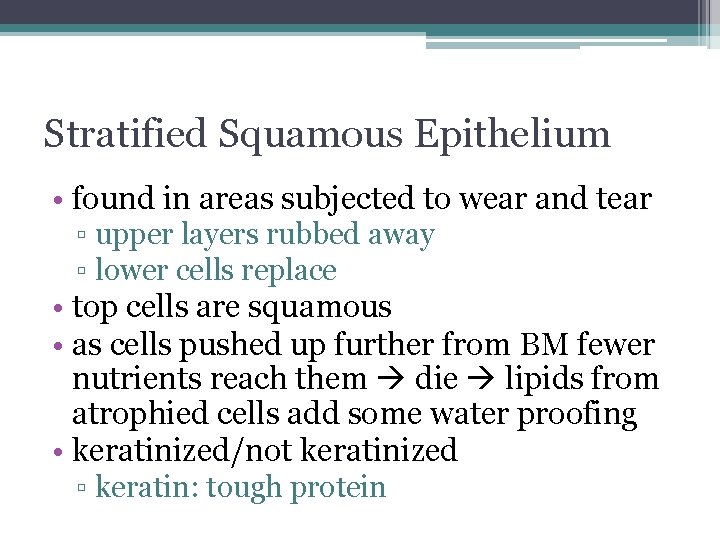 Stratified Squamous Epithelium

• found in areas subjected to wear and tear
▫ upper layers rubbed away
▫ lower cells replace
• top cells are squamous
• as cells pushed up further from BM fewer nutrients reach them → die → lipids from atrophied cells add some water proofing
• keratinized/not keratinized
▫ keratin: tough protein